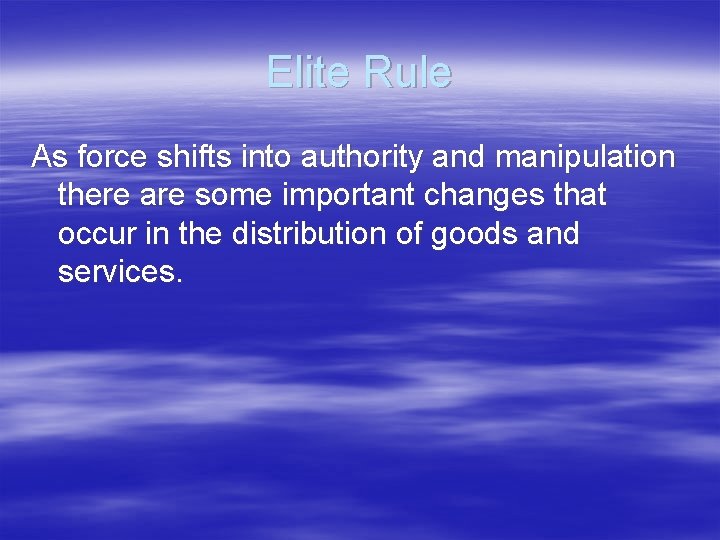 Elite Rule

As force shifts into authority and manipulation there are some important changes that occur in the distribution of goods and services.